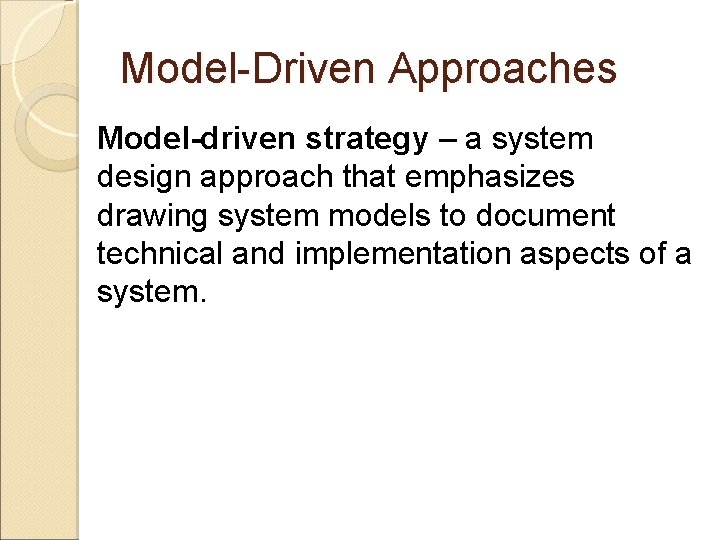 Model-Driven Approaches

Model-driven strategy – a system design approach that emphasizes drawing system models to document technical and implementation aspects of a system.